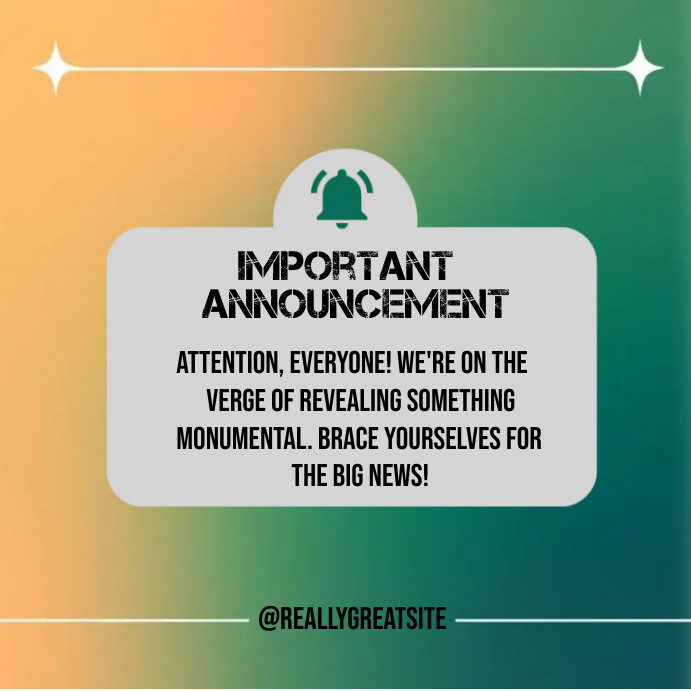 IMPORTANT ANNOUNCEMENT

ATTENTION, EVERYONE! WE'RE ON THE VERGE OF REVEALING SOMETHING MONUMENTAL. BRACE YOURSELVES FOR THE BIG NEWS!

@REALLYGREATSITE